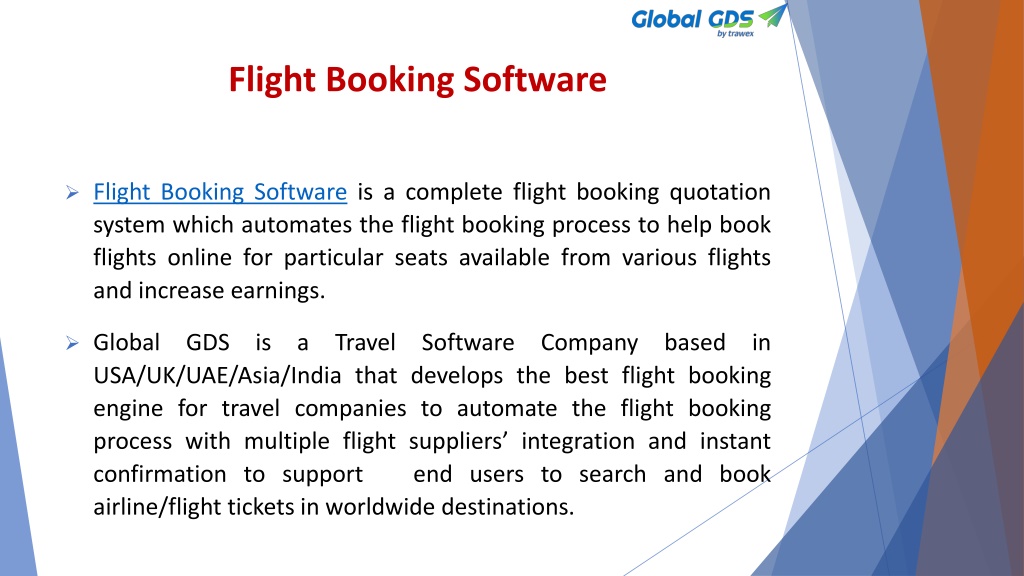 Global GDS
by trawex

Flight Booking Software

➢ Flight Booking Software is a complete flight booking quotation system which automates the flight booking process to help book flights online for particular seats available from various flights and increase earnings.

➢ Global GDS is a Travel Software Company based in USA/UK/UAE/Asia/India that develops the best flight booking engine for travel companies to automate the flight booking process with multiple flight suppliers' integration and instant confirmation to support end users to search and book airline/flight tickets in worldwide destinations.